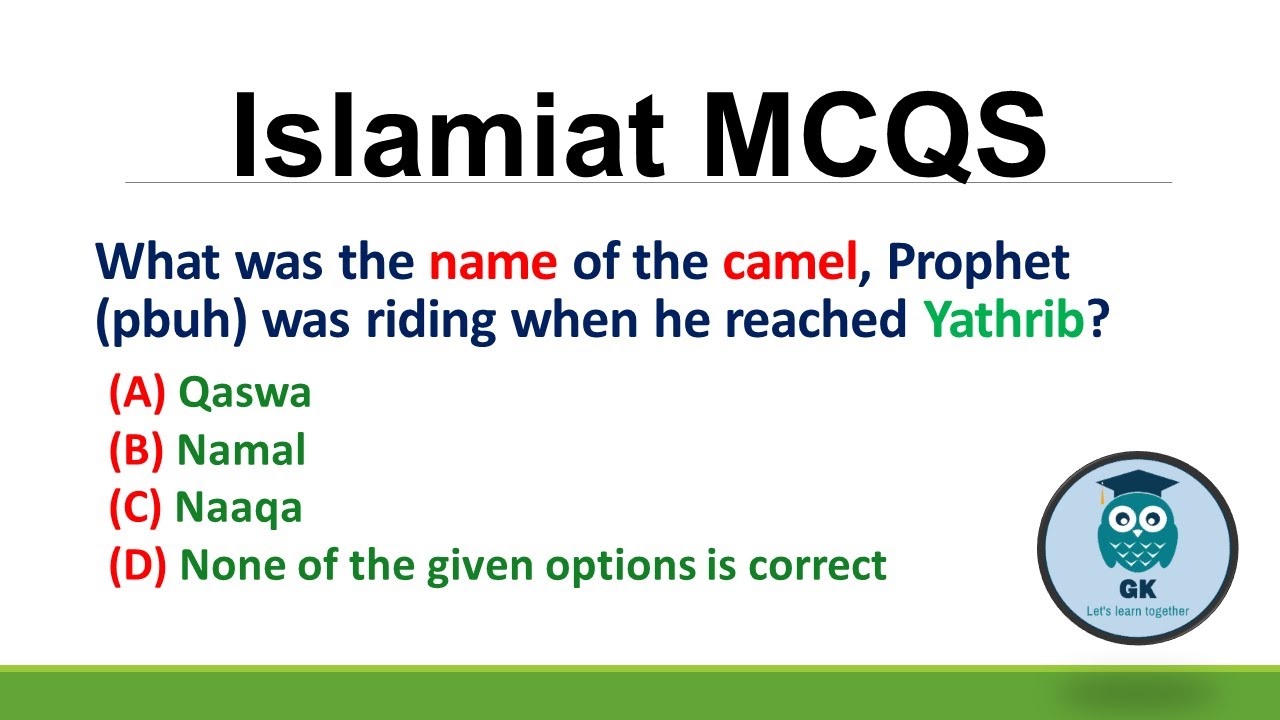 Islamiat MCQS

What was the name of the camel, Prophet (pbuh) was riding when he reached Yathrib?

(A) Qaswa
(B) Namal
(C) Naaqa
(D) None of the given options is correct

GK
Let's learn together